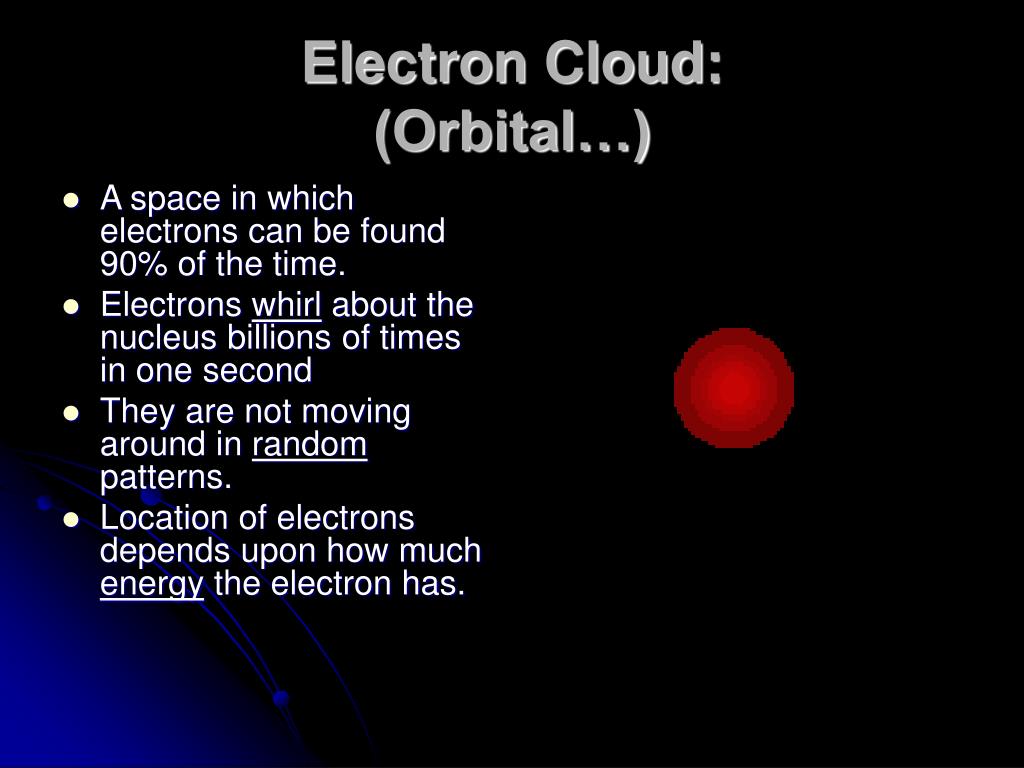 Electron Cloud: (Orbital…)

- A space in which electrons can be found 90% of the time.
- Electrons whirl about the nucleus billions of times in one second
- They are not moving around in random patterns.
- Location of electrons depends upon how much energy the electron has.